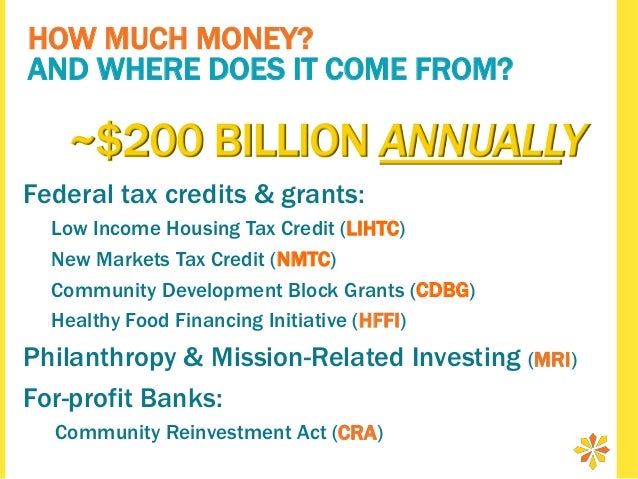 HOW MUCH MONEY?
AND WHERE DOES IT COME FROM?

~$200 BILLION ANNUALLY

Federal tax credits & grants:

Low Income Housing Tax Credit (LIHTC)

New Markets Tax Credit (NMTC)

Community Development Block Grants (CDBG)

Healthy Food Financing Initiative (HFFI)

Philanthropy & Mission-Related Investing (MRI)

For-profit Banks:

Community Reinvestment Act (CRA)